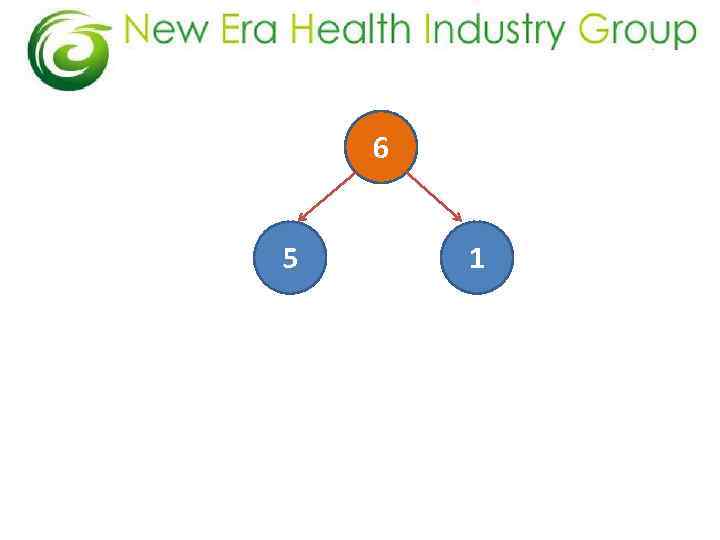 New Era Health Industry Group

6

5

1